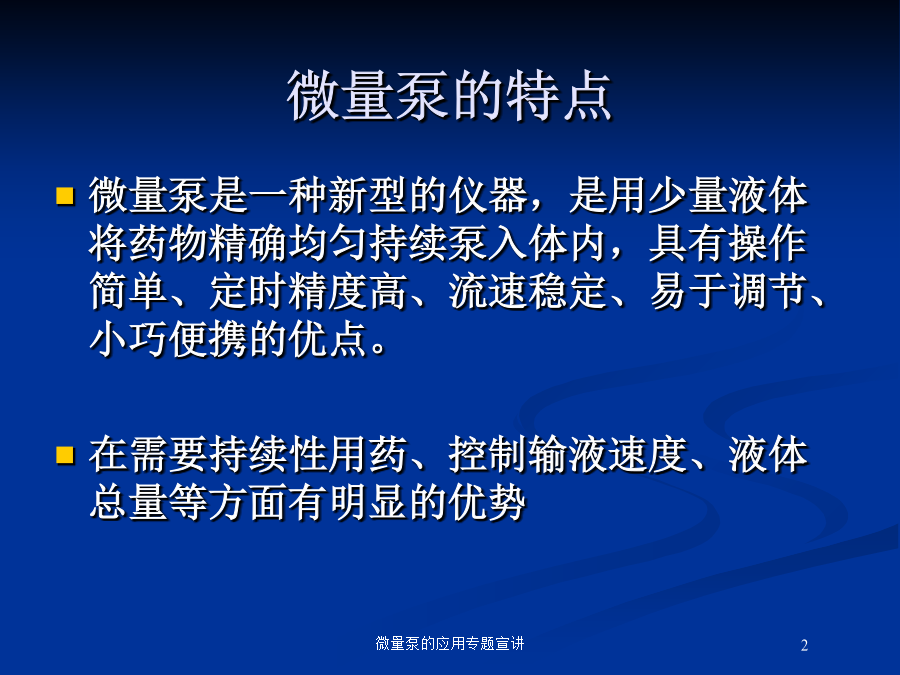 微量泵的特点

微量泵是一种新型的仪器，是用少量液体将药物精确均匀持续泵入体内，具有操作简单、定时精度高、流速稳定、易于调节、小巧便携的优点。

在需要持续性用药、控制输液速度、液体总量等方面有明显的优势

微量泵的应用专题宣讲

2